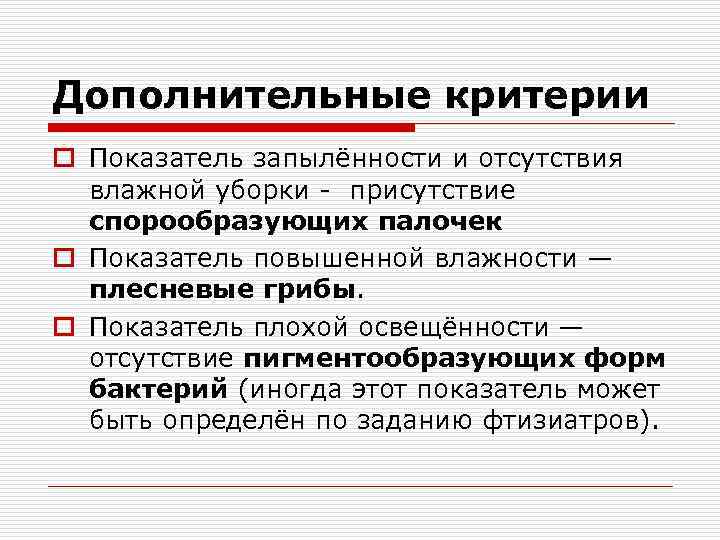 Дополнительные критерии

Показатель запылённости и отсутствия влажной уборки - присутствие спорообразующих палочек

Показатель повышенной влажности — плесневые грибы.

Показатель плохой освещённости — отсутствие пигментообразующих форм бактерий (иногда этот показатель может быть определён по заданию фтизиатров).